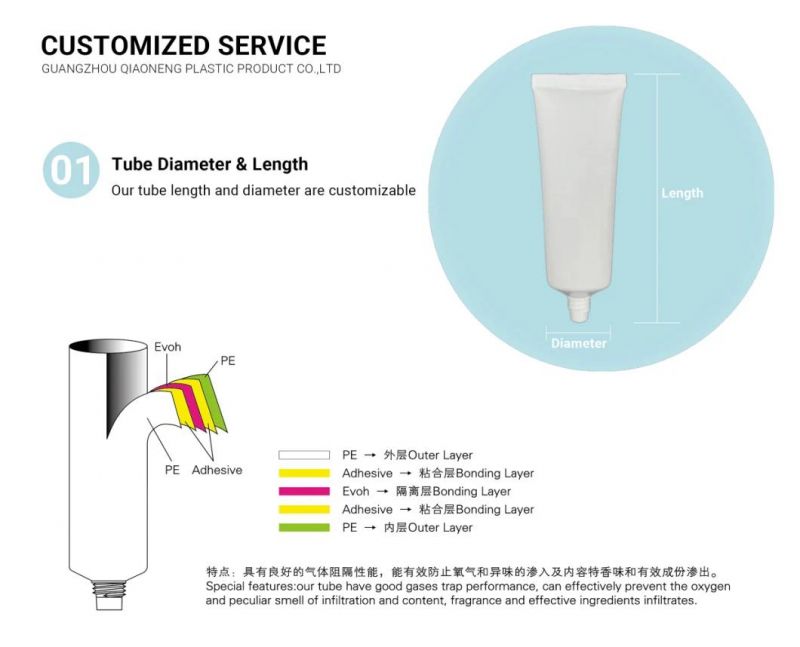 CUSTOMIZED SERVICE
GUANGZHOU QIAONENG PLASTIC PRODUCT CO.,LTD

01 Tube Diameter & Length
Our tube length and diameter are customizable

Length
Diameter

Evoh
PE
PE Adhesive

PE → 外层Outer Layer
Adhesive → 粘合层Bonding Layer
Evoh → 隔离层Bonding Layer
Adhesive → 粘合层Bonding Layer
PE → 内层Outer Layer

特点：具有良好的气体阻隔性能，能有效防止氧气和异味的渗入及内容特香味和有效成份渗出。
Special features:our tube have good gases trap performance, can effectively prevent the oxygen and peculiar smell of infiltration and content, fragrance and effective ingredients infiltrates.